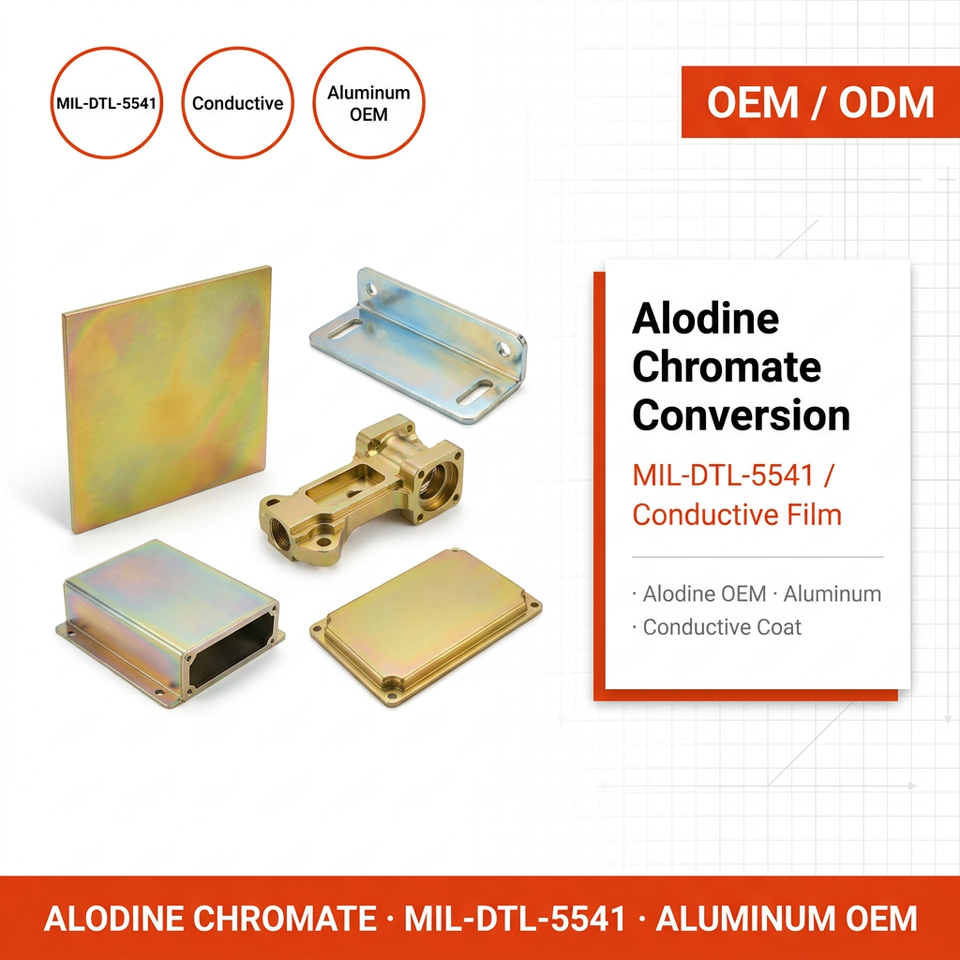 MIL-DTL-5541

Conductive

Aluminum OEM

OEM / ODM

Alodine Chromate Conversion

MIL-DTL-5541 / Conductive Film

· Alodine OEM · Aluminum
· Conductive Coat

ALODINE CHROMATE · MIL-DTL-5541 · ALUMINUM OEM